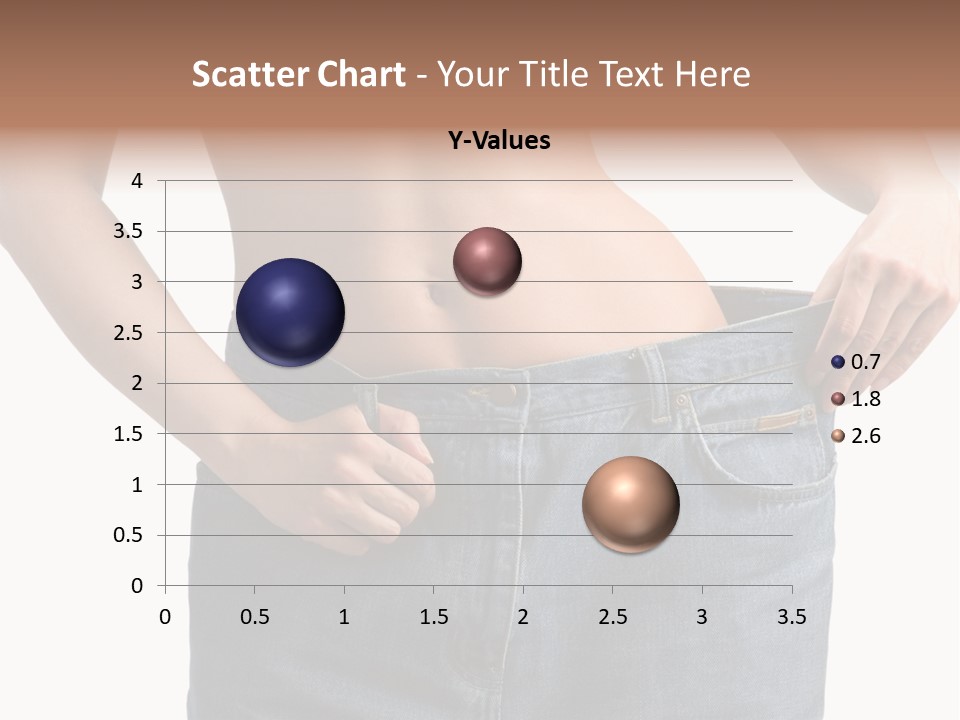 Scatter Chart - Your Title Text Here

Y-Values

4
3.5
3
2.5
2
1.5
1
0.5
0

0 0.5 1 1.5 2 2.5 3 3.5

0.7
1.8
2.6